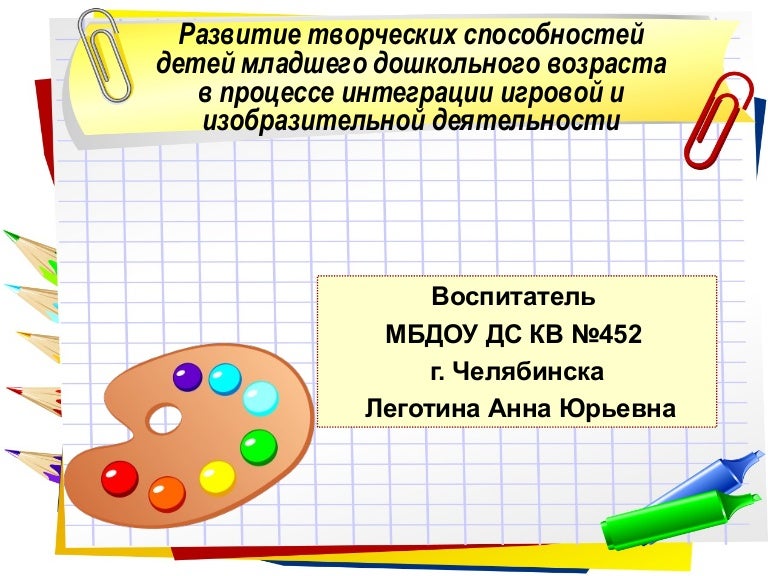 Развитие творческих способностей детей младшего дошкольного возраста в процессе интеграции игровой и изобразительной деятельности

Воспитатель
МБДОУ ДС КВ №452
г. Челябинска
Леготина Анна Юрьевна